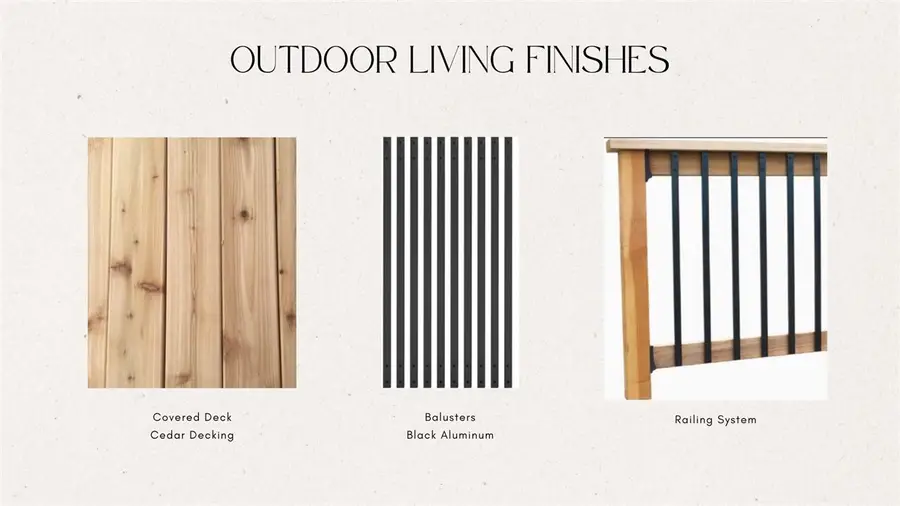 OUTDOOR LIVING FINISHES

Covered Deck
Cedar Decking

Balusters
Black Aluminum

Railing System